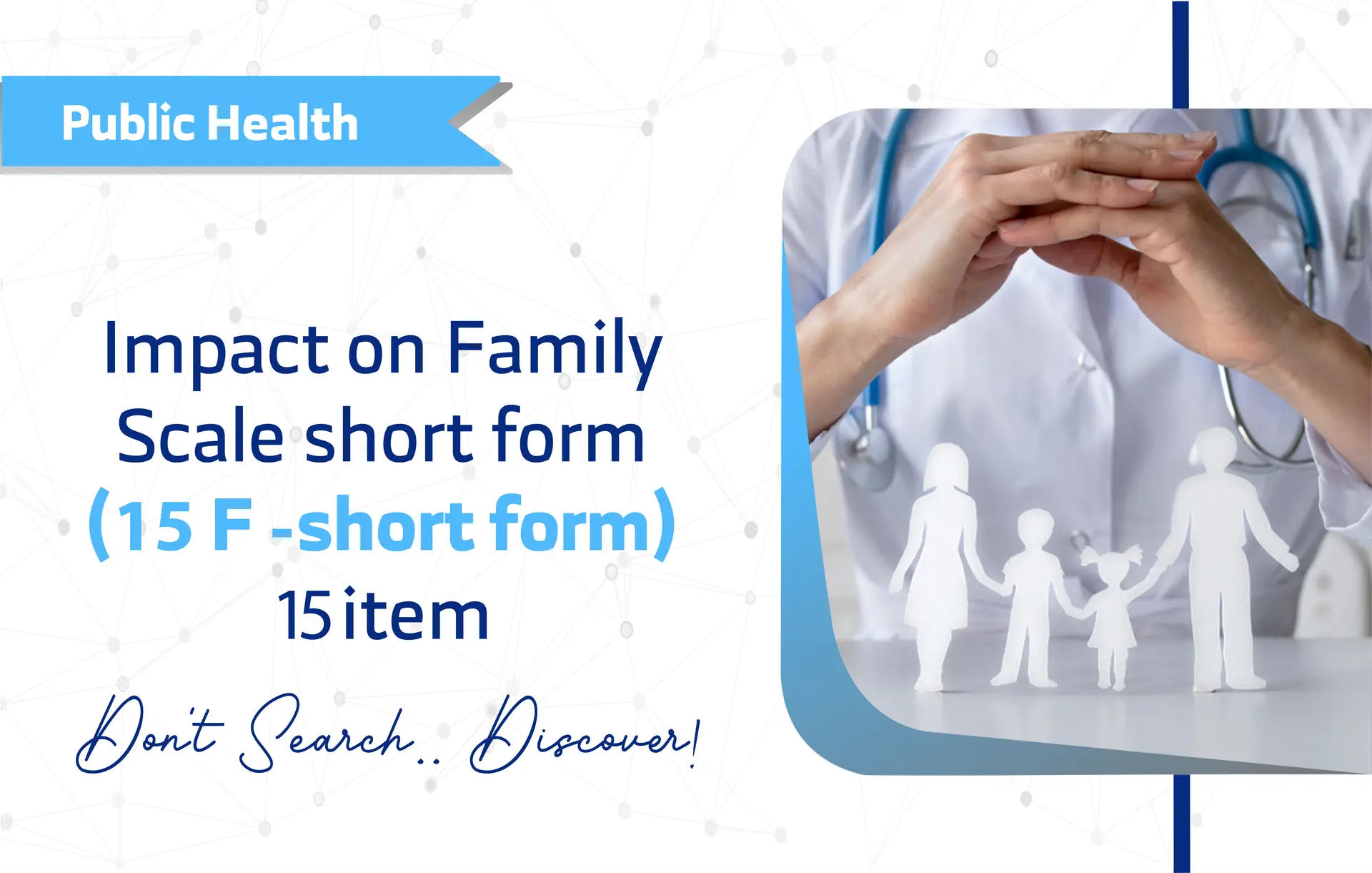 Public Health

Impact on Family Scale short form (15 F -short form) 15 item

Don't Search.. Discover!